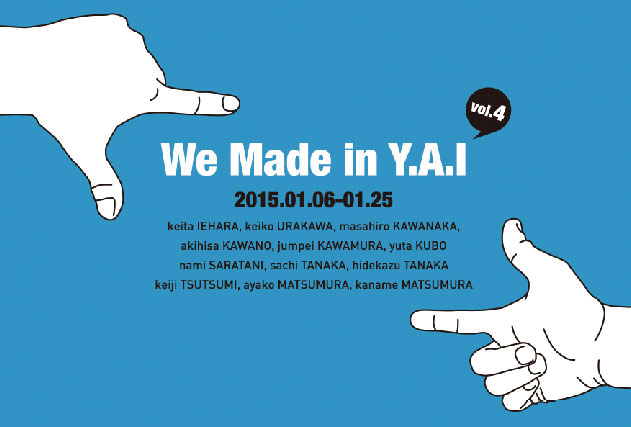 vol.4

We Made in Y.A.I

2015.01.06-01.25

keita IEHARA, keiko URAKAWA, masahiro KAWANAKA, akihisa KAWANO, jumpei KAWAMURA, yuta KUBO nami SARATANI, sachi TANAKA, hidekazu TANAKA keiji TSUTSUMI, ayako MATSUMURA, kaname MATSUMURA